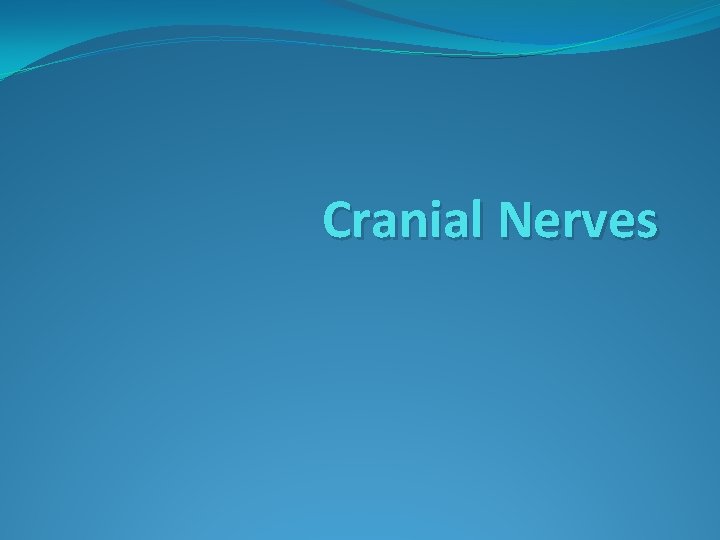 Cranial Nerves